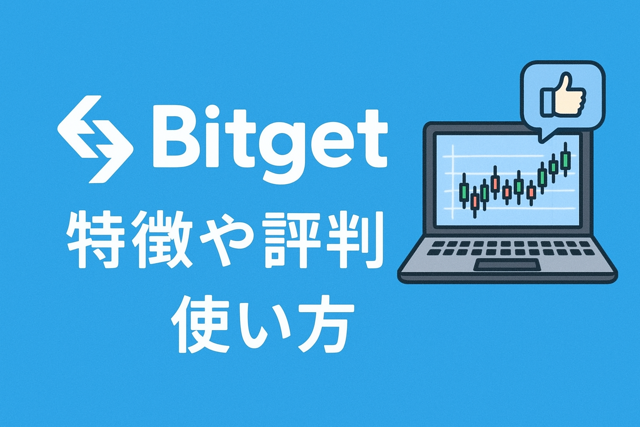 Bitget
特徴や評判
使い方